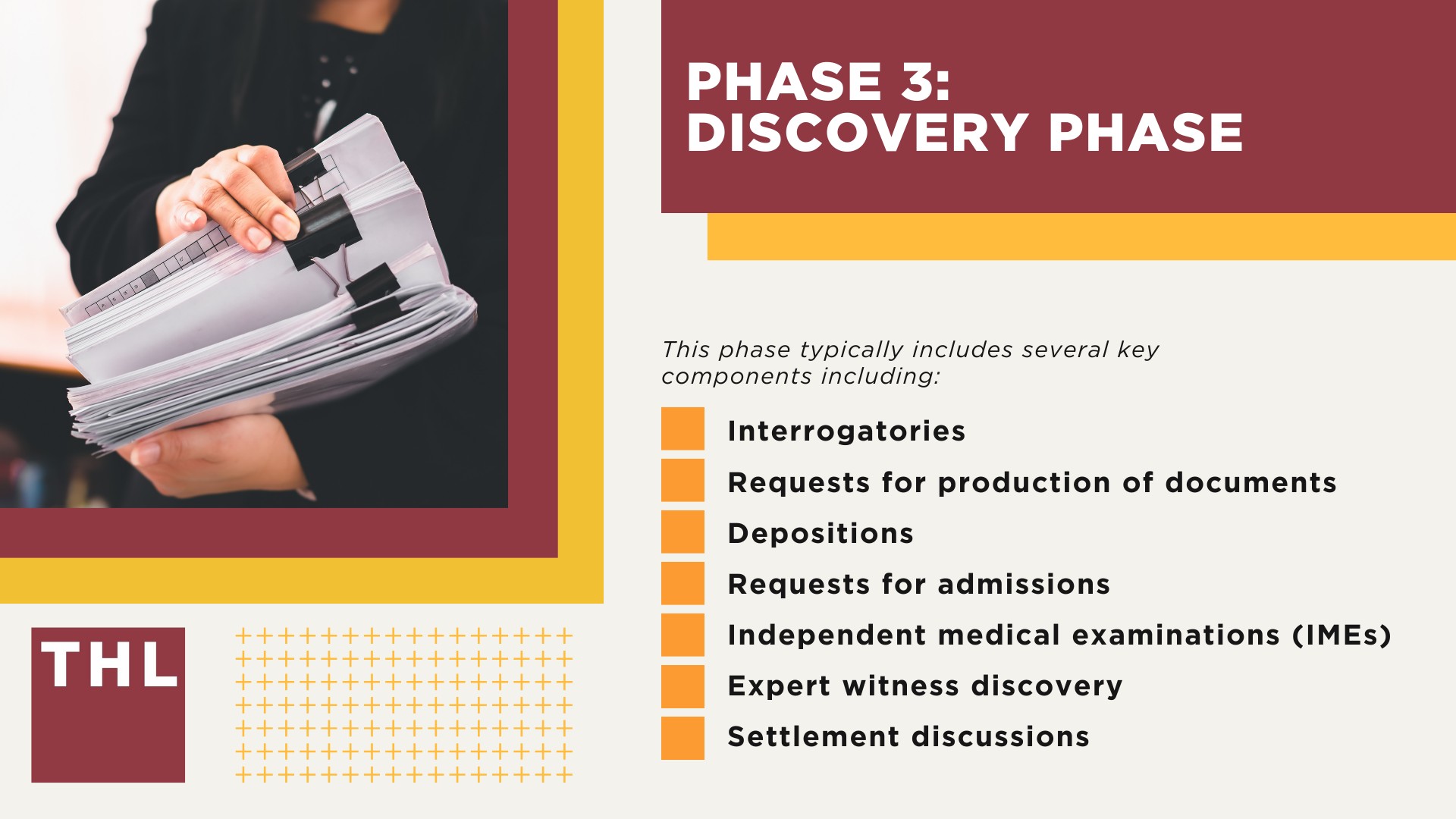 PHASE 3:
DISCOVERY PHASE

This phase typically includes several key components including:

Interrogatories
Requests for production of documents
Depositions
Requests for admissions
Independent medical examinations (IMEs)
Expert witness discovery
Settlement discussions

THL